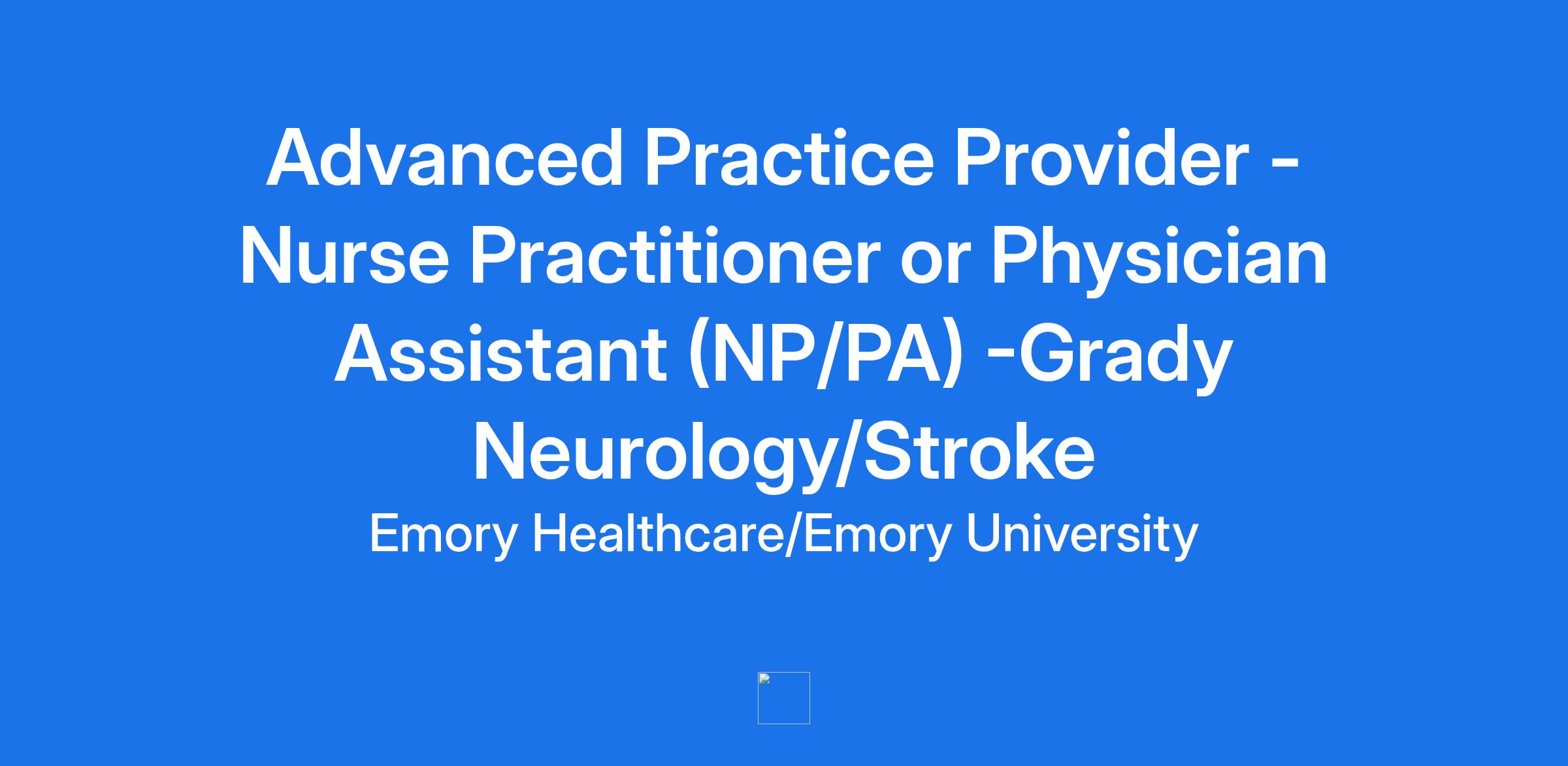 Advanced Practice Provider - Nurse Practitioner or Physician Assistant (NP/PA) -Grady Neurology/Stroke

Emory Healthcare/Emory University